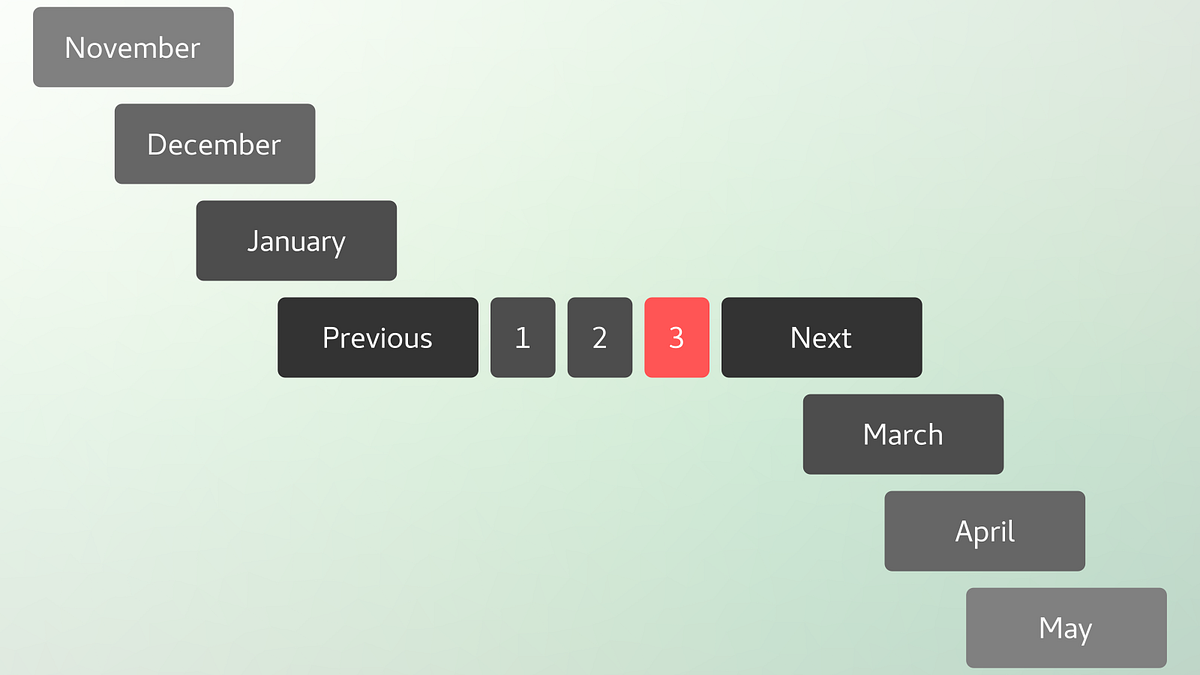 November

December

January

Previous 1 2 3 Next

March

April

May